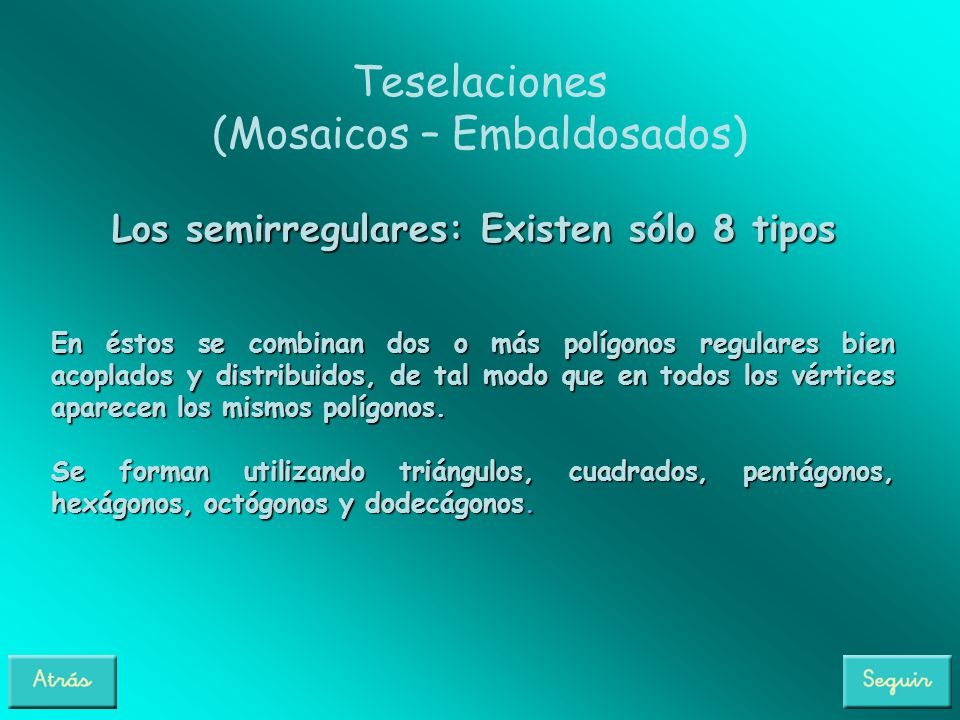 Teselaciones
(Mosaicos – Embaldosados)

Los semirregulares: Existen sólo 8 tipos

En éstos se combinan dos o más polígonos regulares bien acoplados y distribuidos, de tal modo que en todos los vértices aparecen los mismos polígonos.

Se forman utilizando triángulos, cuadrados, pentágonos, hexágonos, octógonos y dodecágonos.

Atrás

Seguir